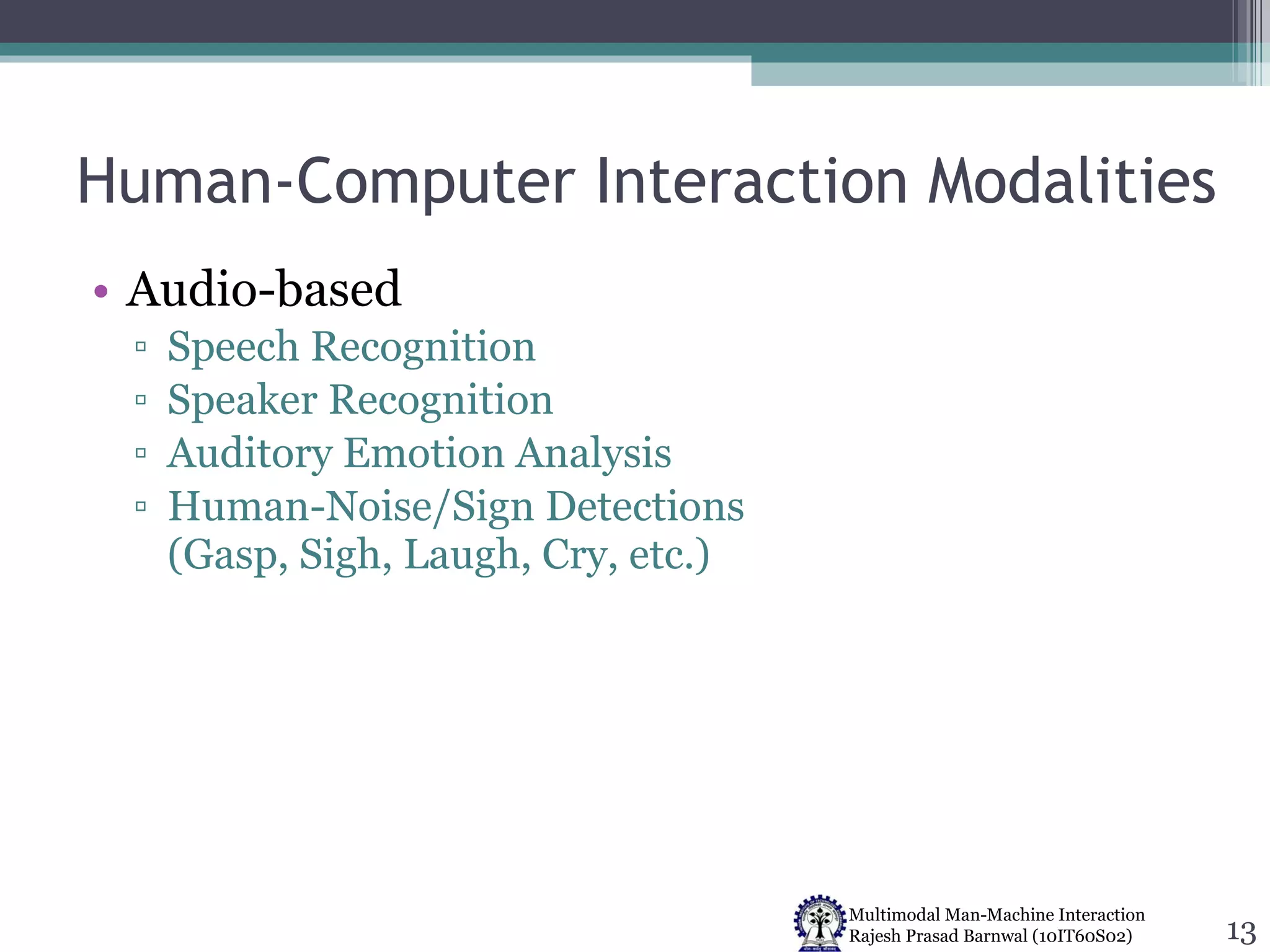 Human-Computer Interaction Modalities

• Audio-based
▫ Speech Recognition
▫ Speaker Recognition
▫ Auditory Emotion Analysis
▫ Human-Noise/Sign Detections (Gasp, Sigh, Laugh, Cry, etc.)

Multimodal Man-Machine Interaction
Rajesh Prasad Barnwal (10IT60S02)

13